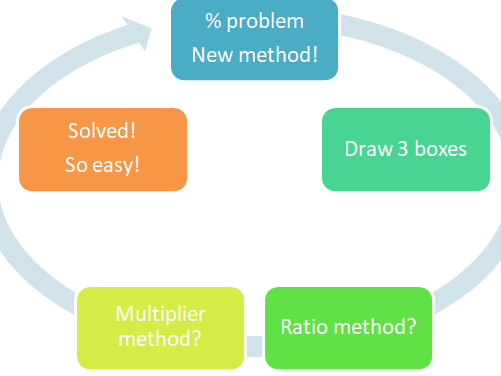 % problem
New method!

Draw 3 boxes

Ratio method?

Multiplier method?

Solved!
So easy!